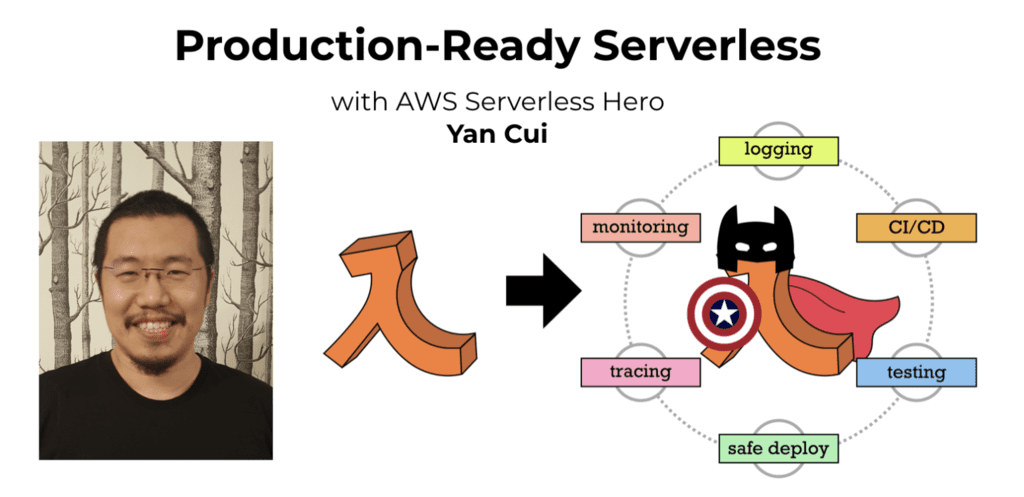 Production-Ready Serverless

with AWS Serverless Hero
Yan Cui

logging

monitoring

CI/CD

tracing

testing

safe deploy